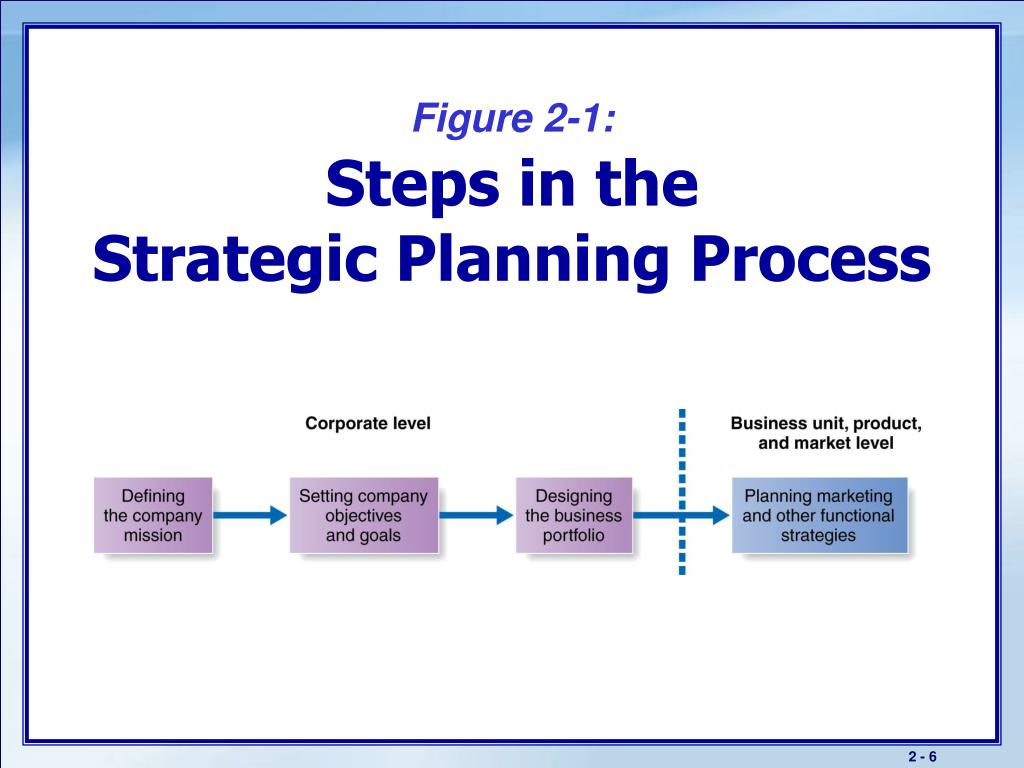 Figure 2-1:

Steps in the Strategic Planning Process

Corporate level

Business unit, product, and market level

Defining the company mission

Setting company objectives and goals

Designing the business portfolio

Planning marketing and other functional strategies

2 - 6